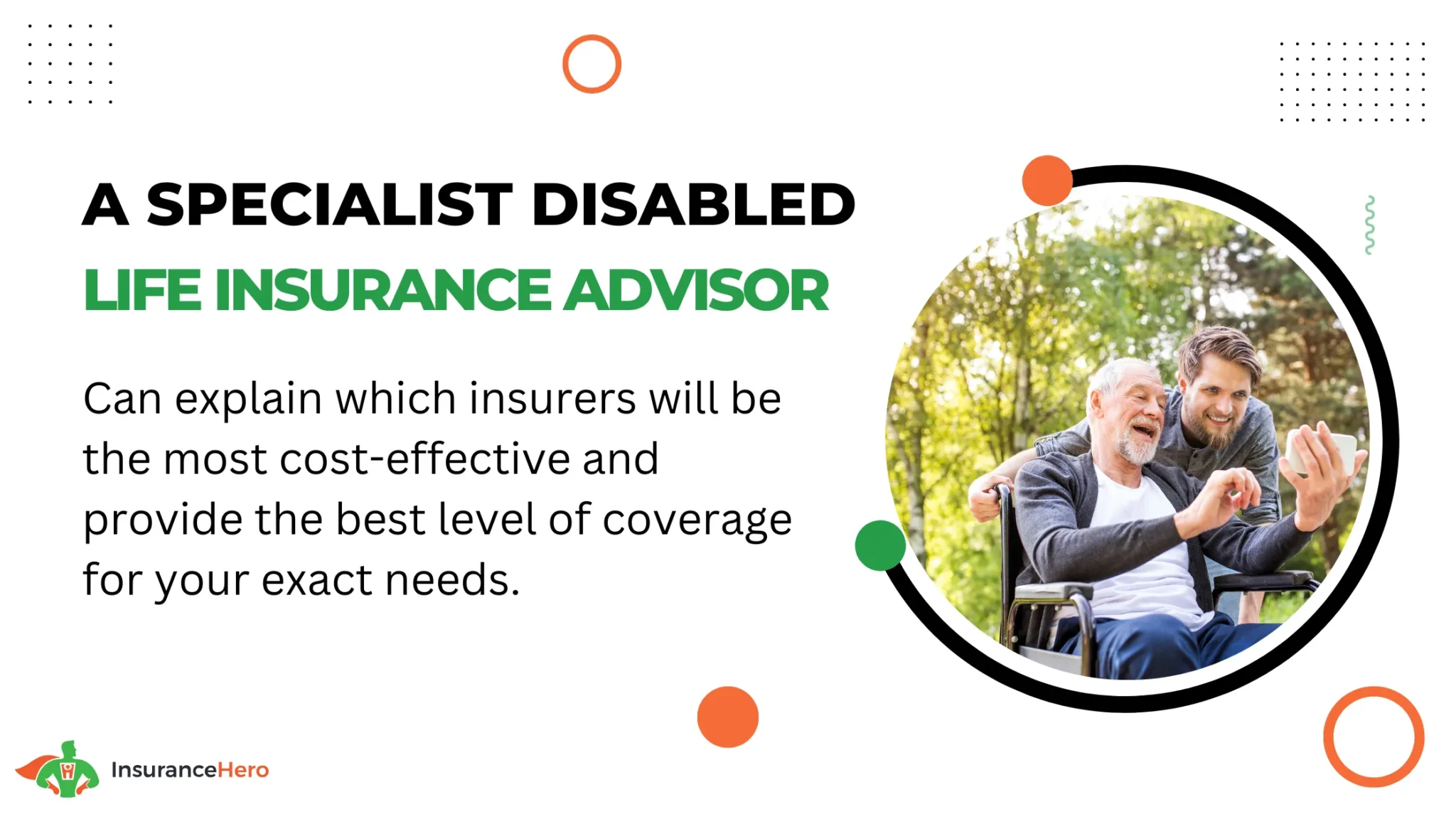 A SPECIALIST DISABLED
LIFE INSURANCE ADVISOR

Can explain which insurers will be the most cost-effective and provide the best level of coverage for your exact needs.

InsuranceHero